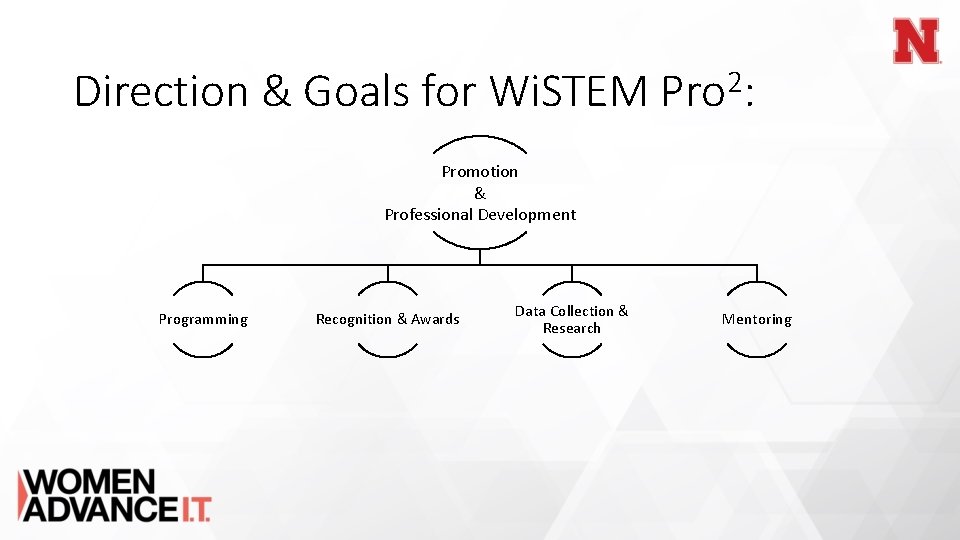 N

Direction & Goals for WiSTEM Pro$^2$:

Promotion
&
Professional Development

Programming

Recognition & Awards

Data Collection & Research

Mentoring

WOMEN
ADVANCE I.T.